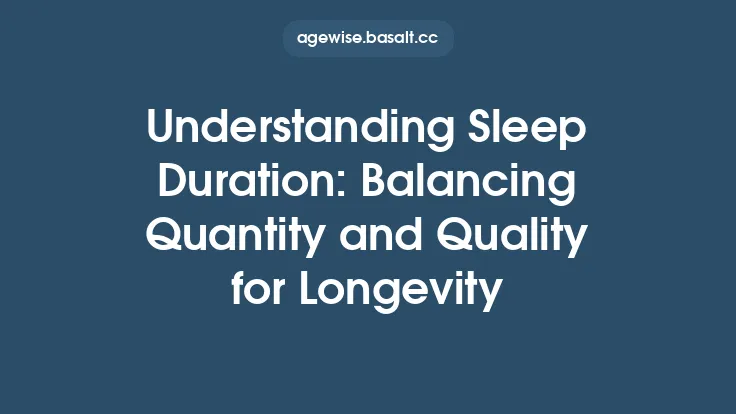 agewise.basalt.cc

Understanding Sleep Duration: Balancing Quantity and Quality for Longevity